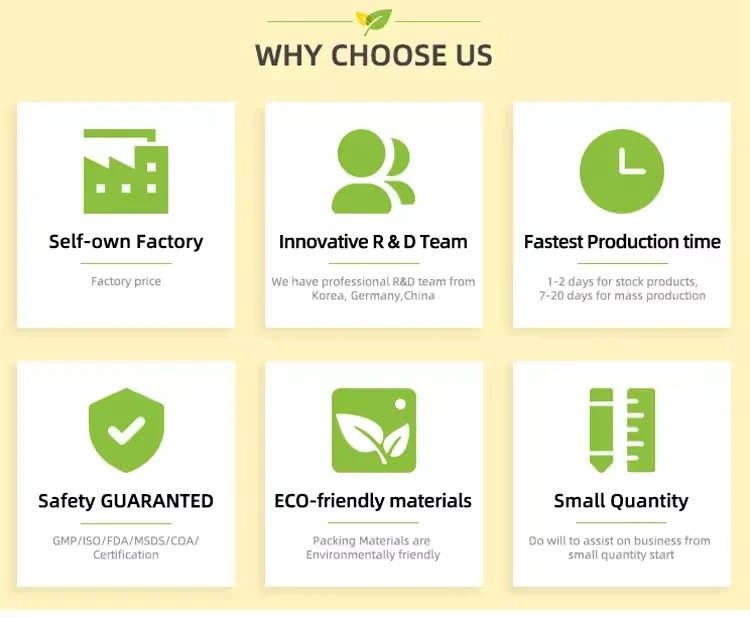 WHY CHOOSE US

Self-own Factory

Factory price

Innovative R & D Team

We have professional R&D team from Korea, Germany,China

Fastest Production time

1-2 days for stock products, 7-20 days for mass production

Safety GUARANTED

GMP/ISO/FDA/MSDS/COA/ Certification

ECO-friendly materials

Packing Materials are Environmentally friendly

Small Quantity

Do will to assist on business from small quantity start